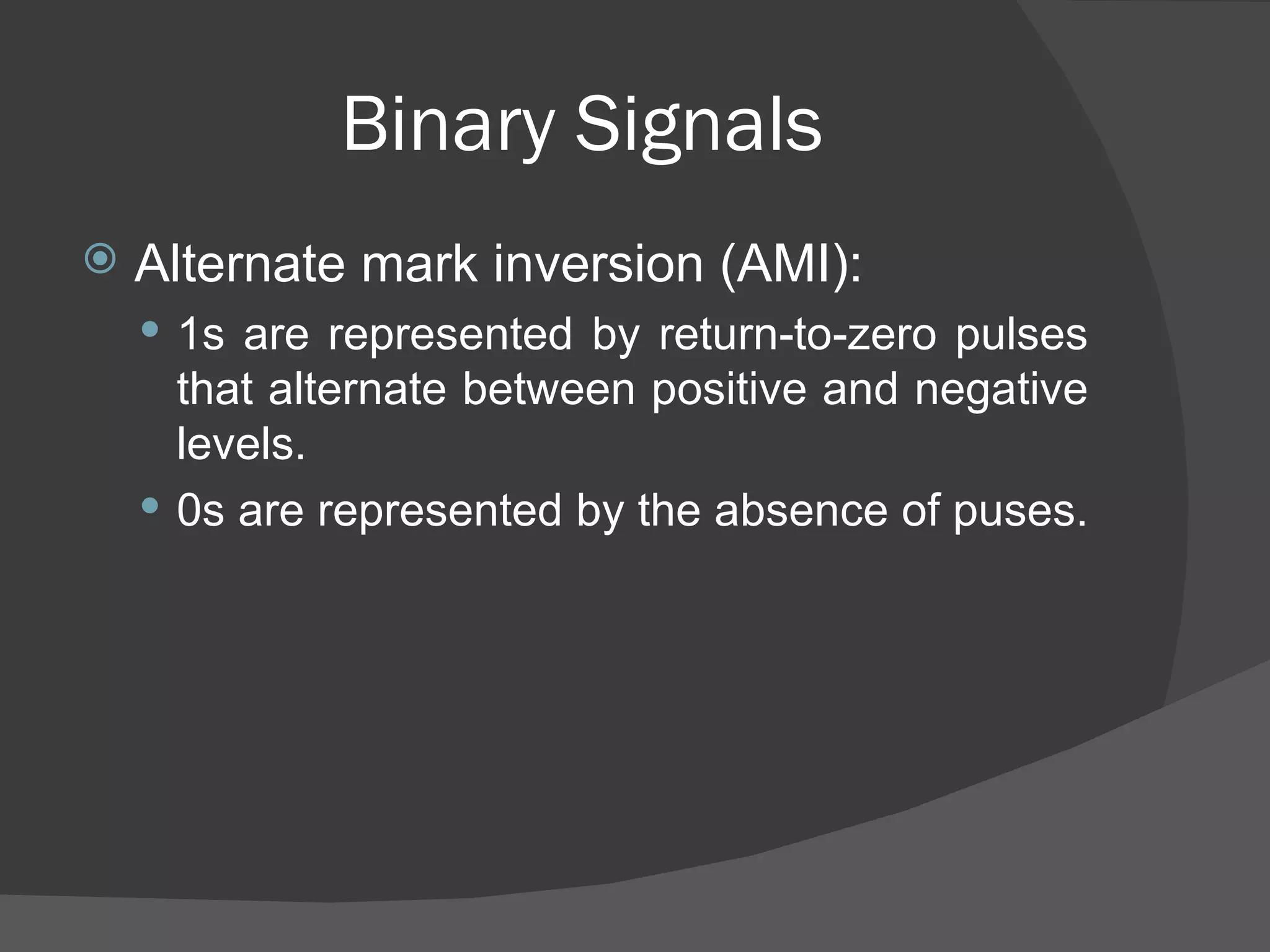 Binary Signals

Alternate mark inversion (AMI):

1s are represented by return-to-zero pulses that alternate between positive and negative levels.

0s are represented by the absence of puses.